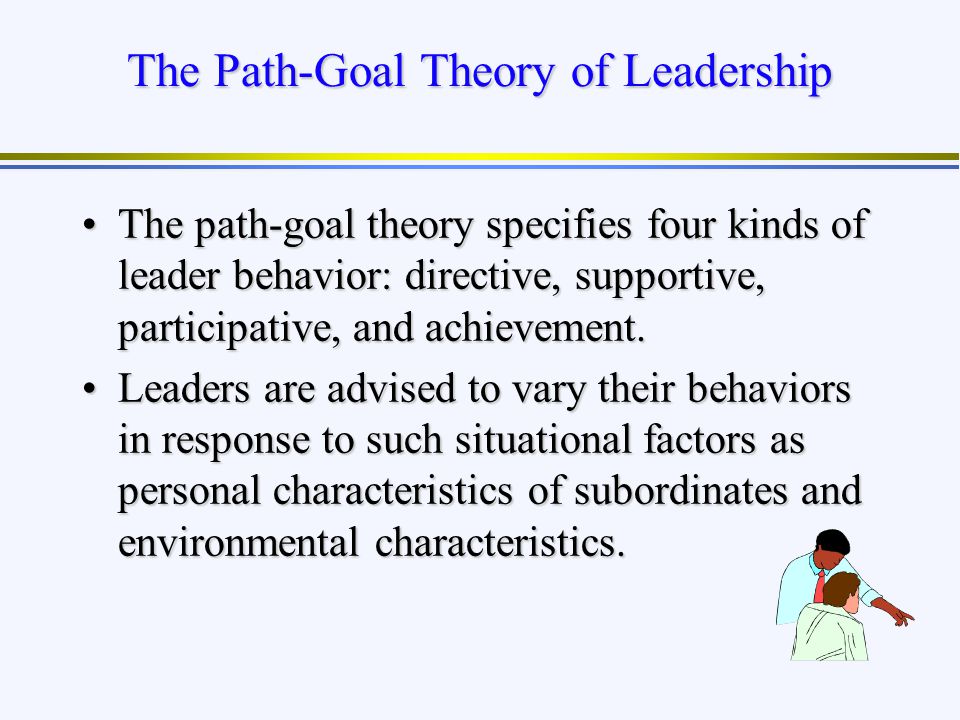 The Path-Goal Theory of Leadership

• The path-goal theory specifies four kinds of leader behavior: directive, supportive, participative, and achievement.

• Leaders are advised to vary their behaviors in response to such situational factors as personal characteristics of subordinates and environmental characteristics.